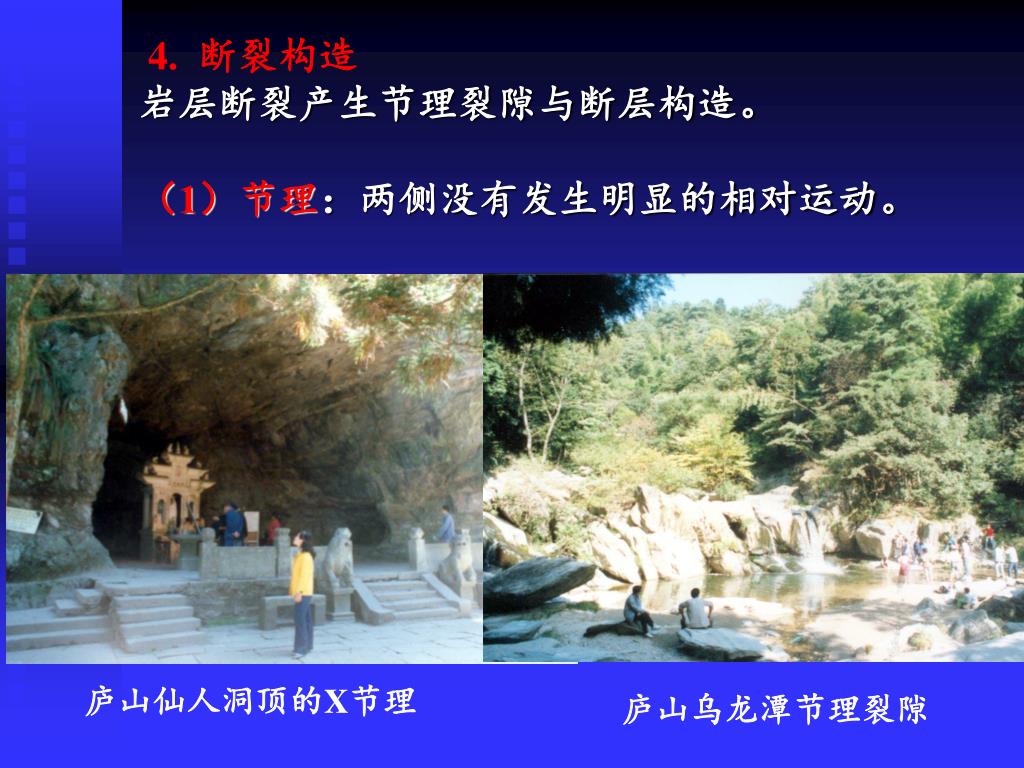 4. 断裂构造
岩层断裂产生节理裂隙与断层构造。

（1）节理：两侧没有发生明显的相对运动。

庐山仙人洞顶的X节理

庐山乌龙潭节理裂隙